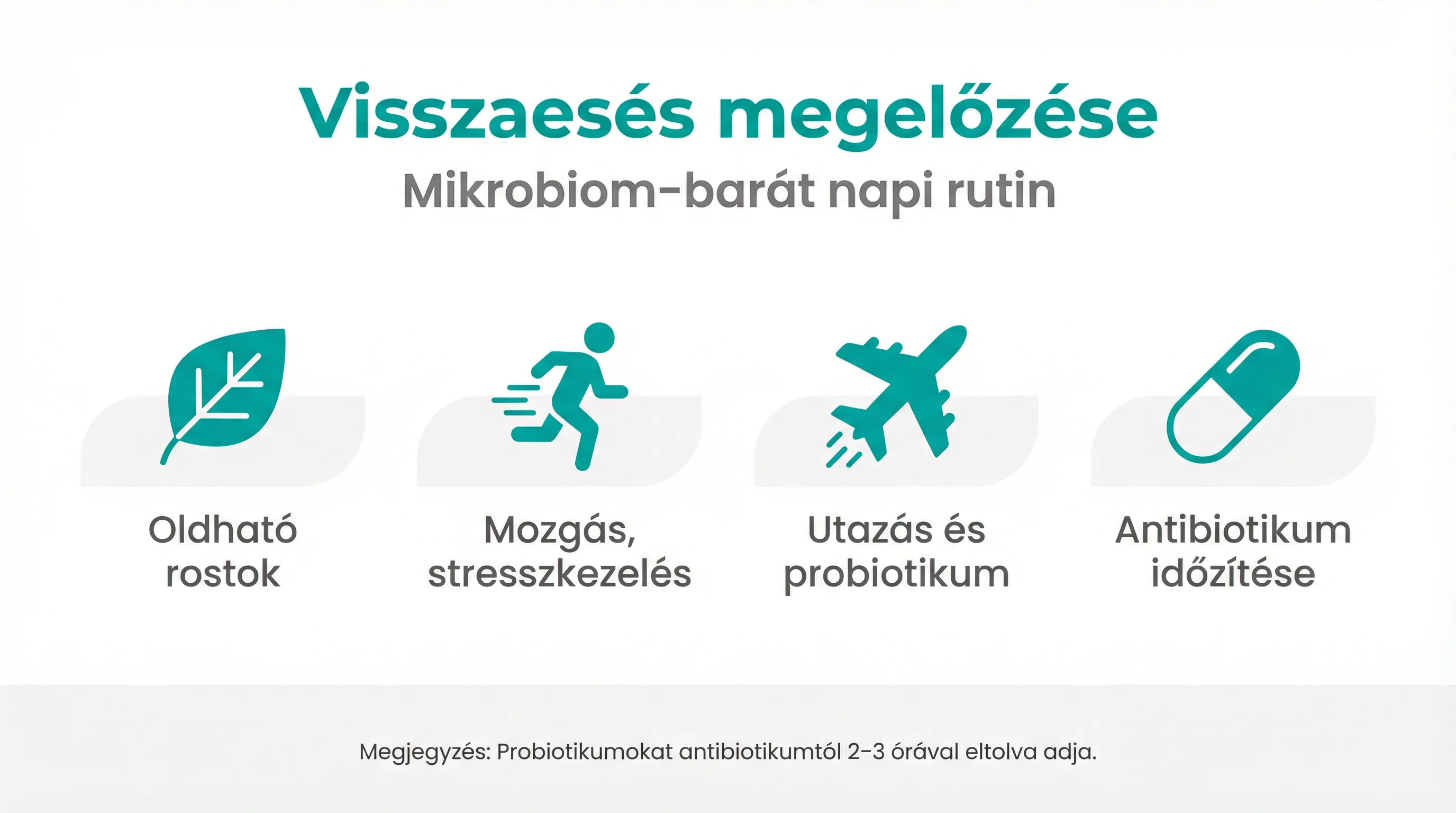 Visszaesés megelőzése

Mikrobiom-barát napi rutin

Oldható rostok

Mozgás, stresszkezelés

Utazás és probiotikum

Antibiotikum időzítése

Megjegyzés: Probiotikumokat antibiotikumtól 2–3 órával eltolva adja.